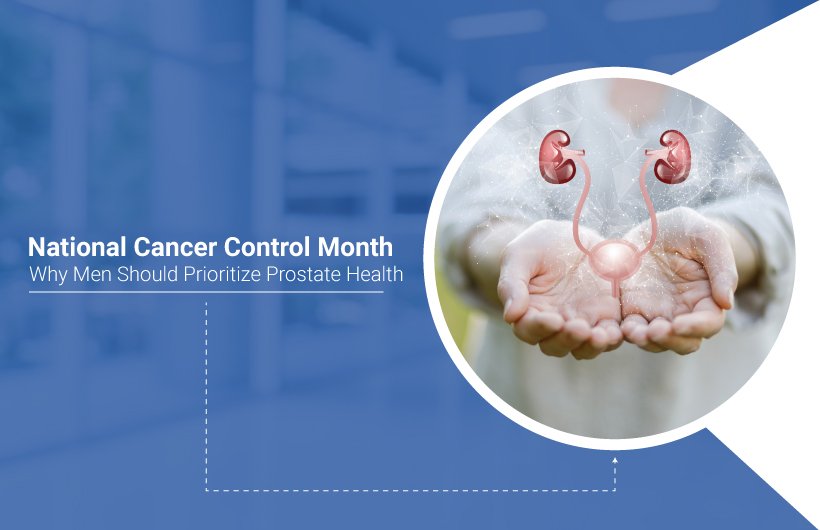 National Cancer Control Month
Why Men Should Prioritize Prostate Health